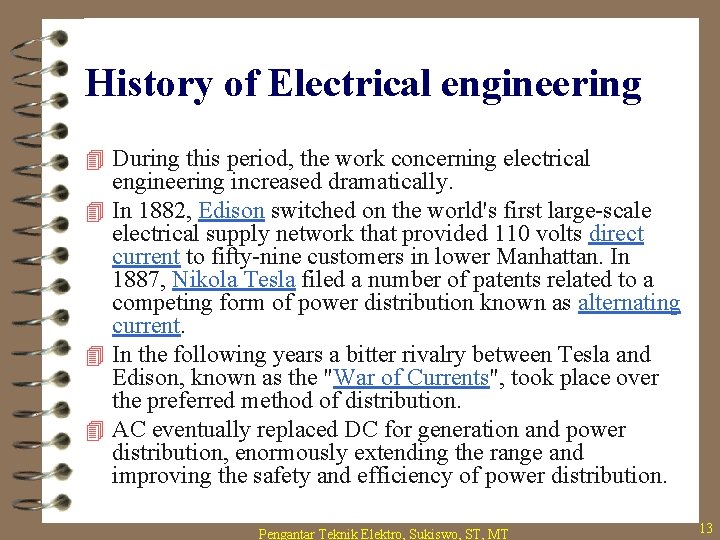 History of Electrical engineering

During this period, the work concerning electrical engineering increased dramatically.

In 1882, Edison switched on the world's first large-scale electrical supply network that provided 110 volts direct current to fifty-nine customers in lower Manhattan. In 1887, Nikola Tesla filed a number of patents related to a competing form of power distribution known as alternating current.

In the following years a bitter rivalry between Tesla and Edison, known as the "War of Currents", took place over the preferred method of distribution.

AC eventually replaced DC for generation and power distribution, enormously extending the range and improving the safety and efficiency of power distribution.

Pengantar Teknik Elektro, Sukiswo, ST, MT

13